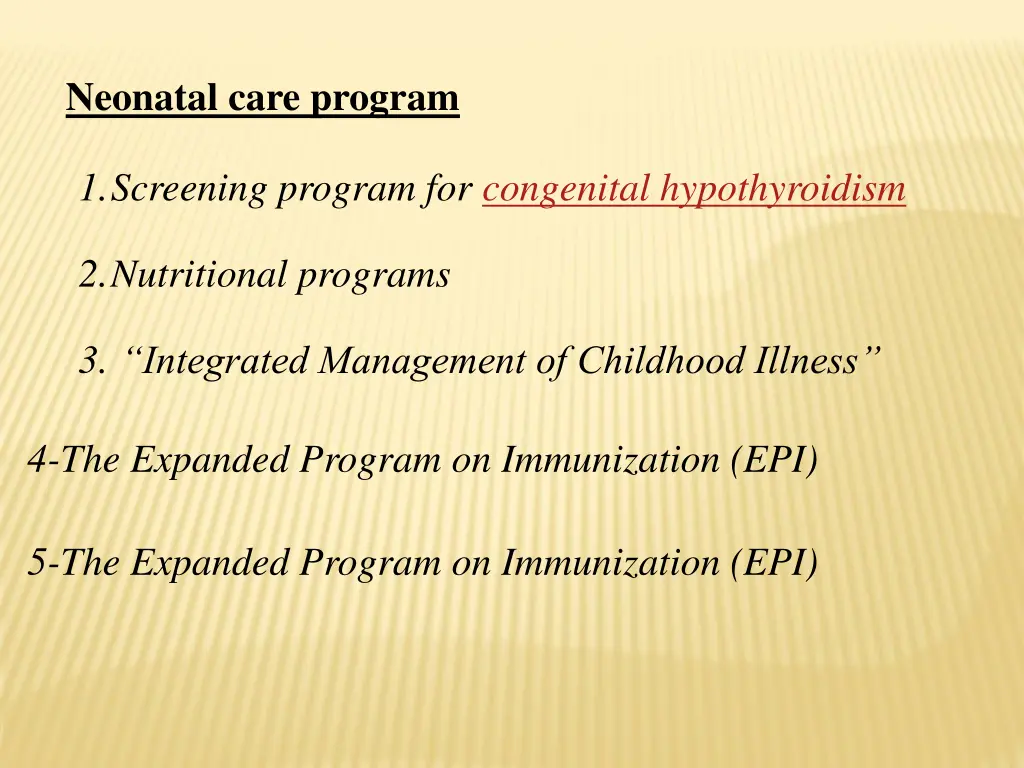 Neonatal care program

1.Screening program for congenital hypothyroidism

2.Nutritional programs

3. “Integrated Management of Childhood Illness”

4-The Expanded Program on Immunization (EPI)

5-The Expanded Program on Immunization (EPI)